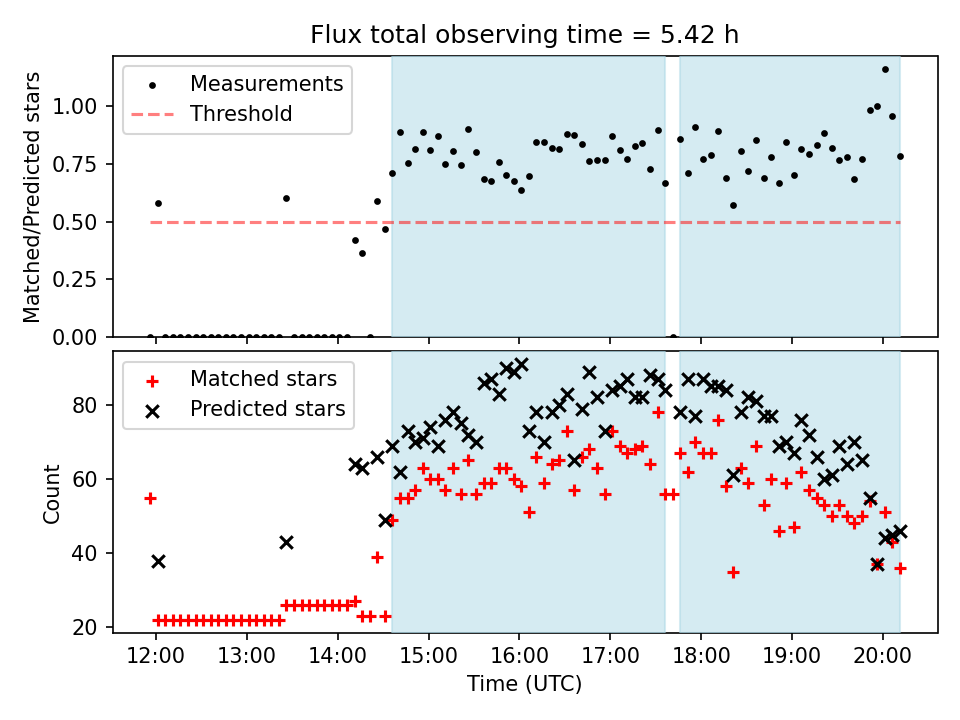 Flux total observing time = 5.42 h

Measurements
Threshold

Matched/Predicted stars

1.00
0.75
0.50
0.25
0.00

Matched stars
Predicted stars

Count

80
60
40
20

12:00 13:00 14:00 15:00 16:00 17:00 18:00 19:00 20:00

Time (UTC)